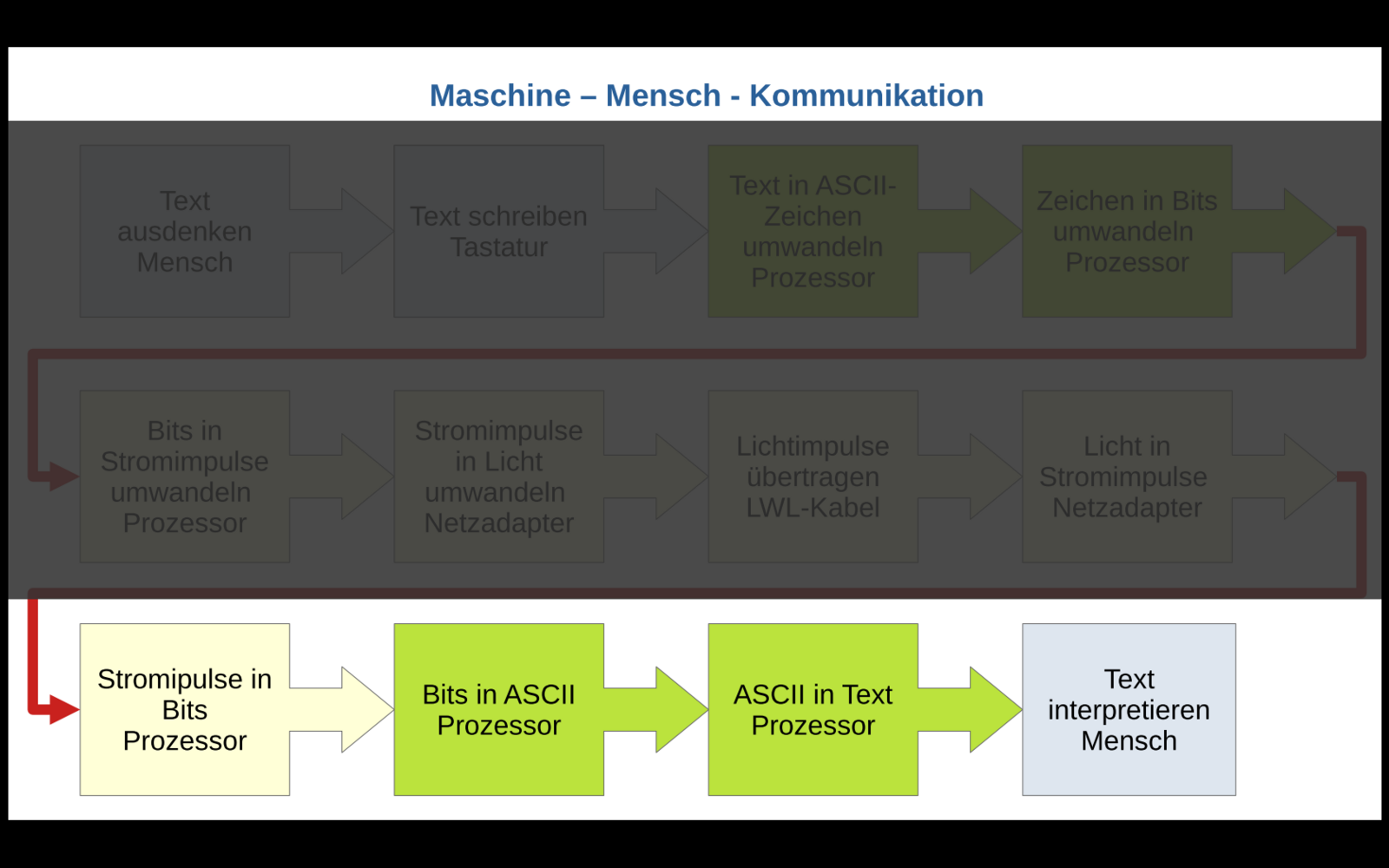 Maschine – Mensch - Kommunikation

Text ausdenken Mensch

Text schreiben Tastatur

Text in ASCII-Zeichen umwandeln Prozessor

Zeichen in Bits umwandeln Prozessor

Bits in Stromimpulse umwandeln Prozessor

Stromimpulse in Licht umwandeln Netzadapter

Lichtimpulse übertragen LWL-Kabel

Licht in Stromimpulse Netzadapter

Stromipulse in Bits Prozessor

Bits in ASCII Prozessor

ASCII in Text Prozessor

Text interpretieren Mensch